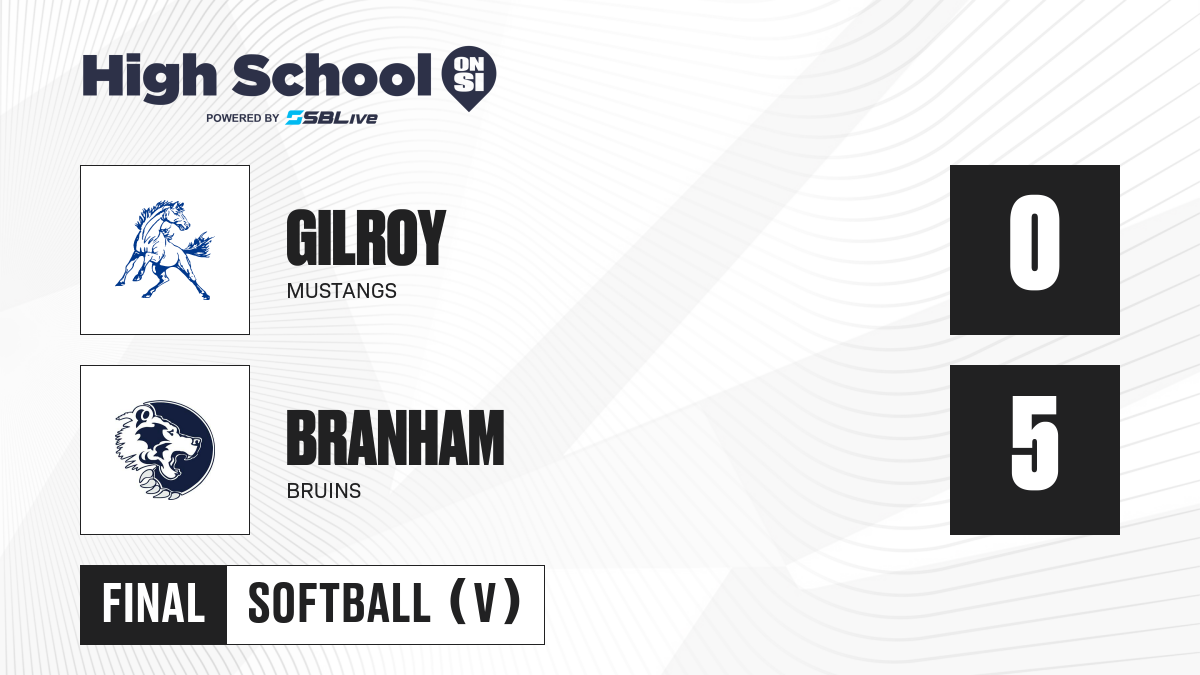 High School ON SI
POWERED BY SBLive

GILROY
MUSTANGS

0

BRANHAM
BRUINS

5

FINAL SOFTBALL (V)